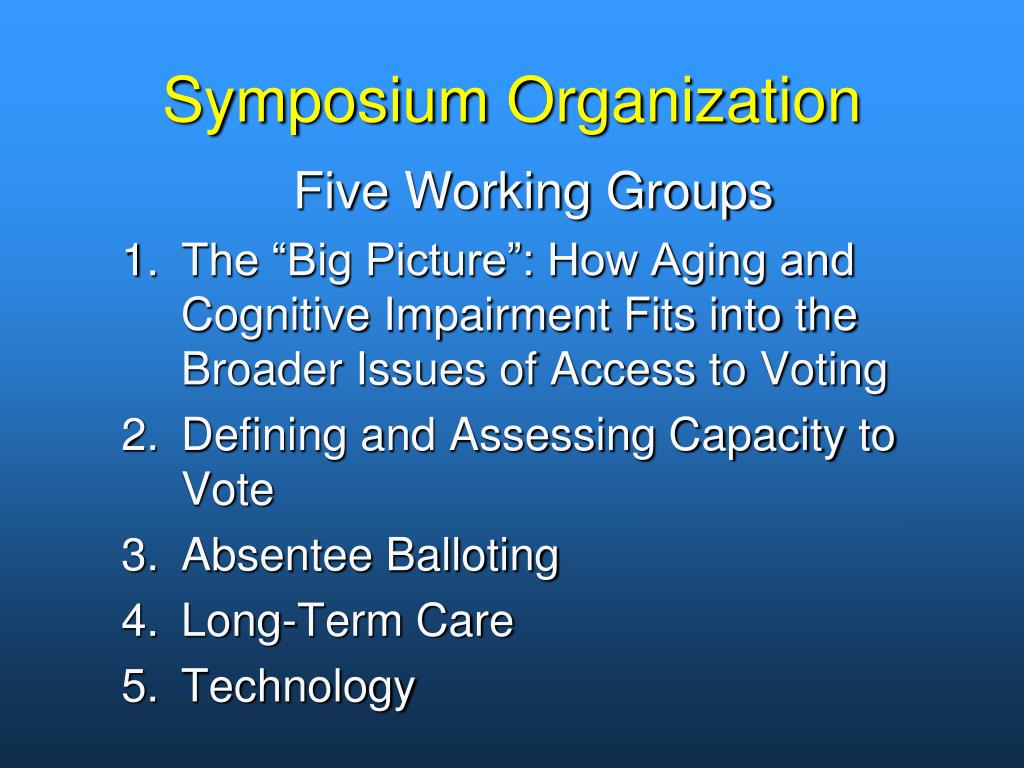 Symposium Organization

Five Working Groups

1. The “Big Picture”: How Aging and Cognitive Impairment Fits into the Broader Issues of Access to Voting
2. Defining and Assessing Capacity to Vote
3. Absentee Balloting
4. Long-Term Care
5. Technology